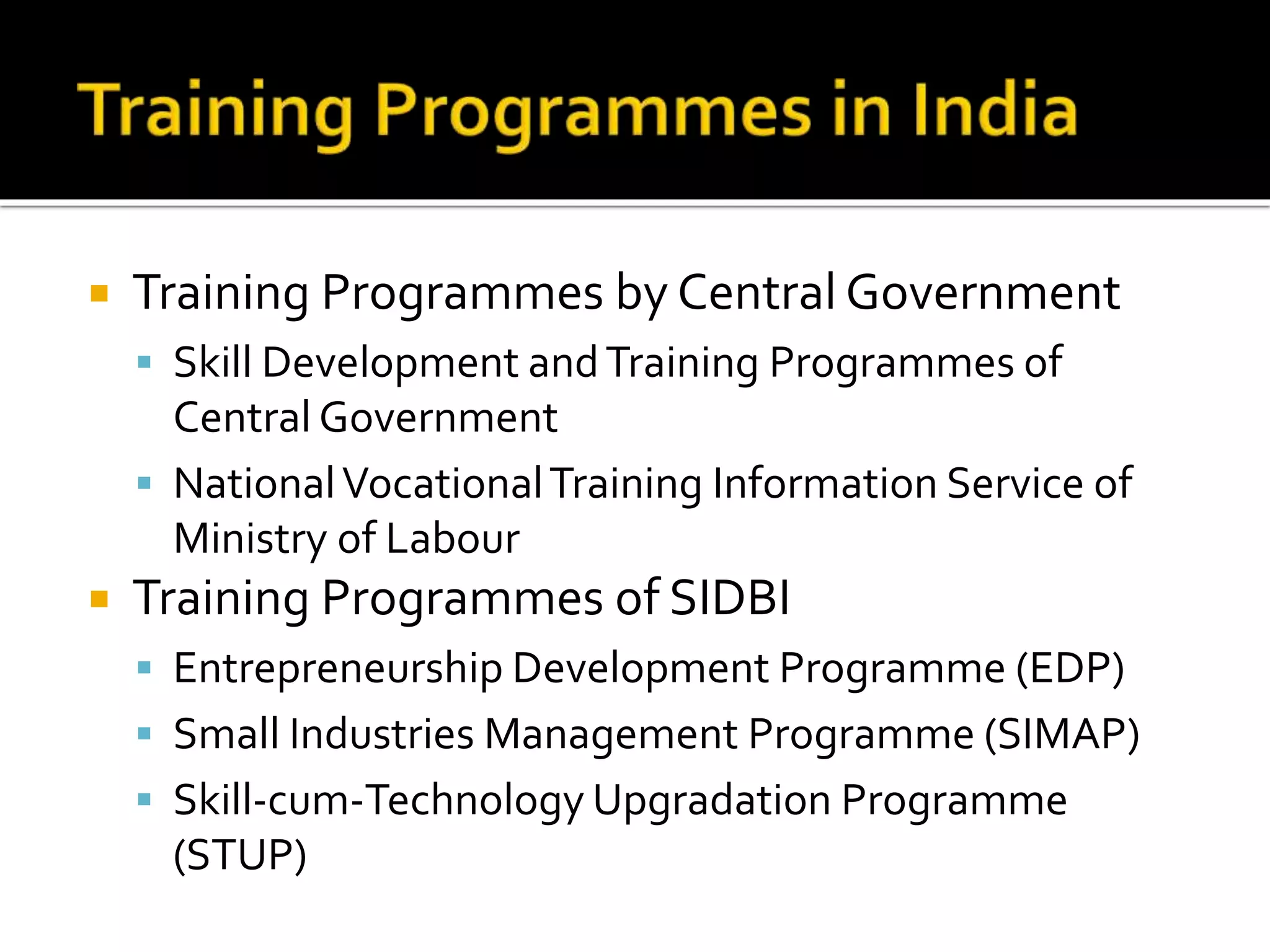 Training Programmes in India

- Training Programmes by Central Government
  - Skill Development and Training Programmes of Central Government
  - National Vocational Training Information Service of Ministry of Labour
- Training Programmes of SIDBI
  - Entrepreneurship Development Programme (EDP)
  - Small Industries Management Programme (SIMAP)
  - Skill-cum-Technology Upgradation Programme (STUP)